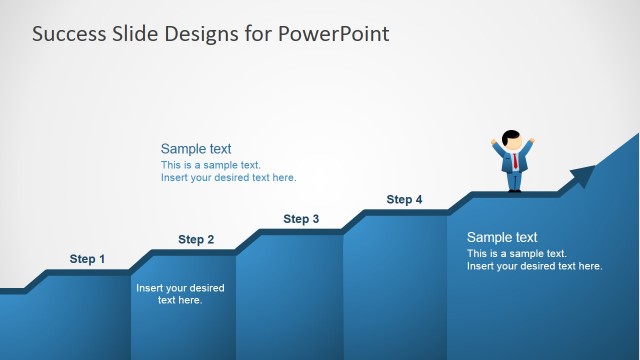 Success Slide Designs for PowerPoint

Sample text
This is a sample text.
Insert your desired text here.

Step 1

Step 2

Step 3

Step 4

Insert your desired text here.

Sample text
This is a sample text.
Insert your desired text here.